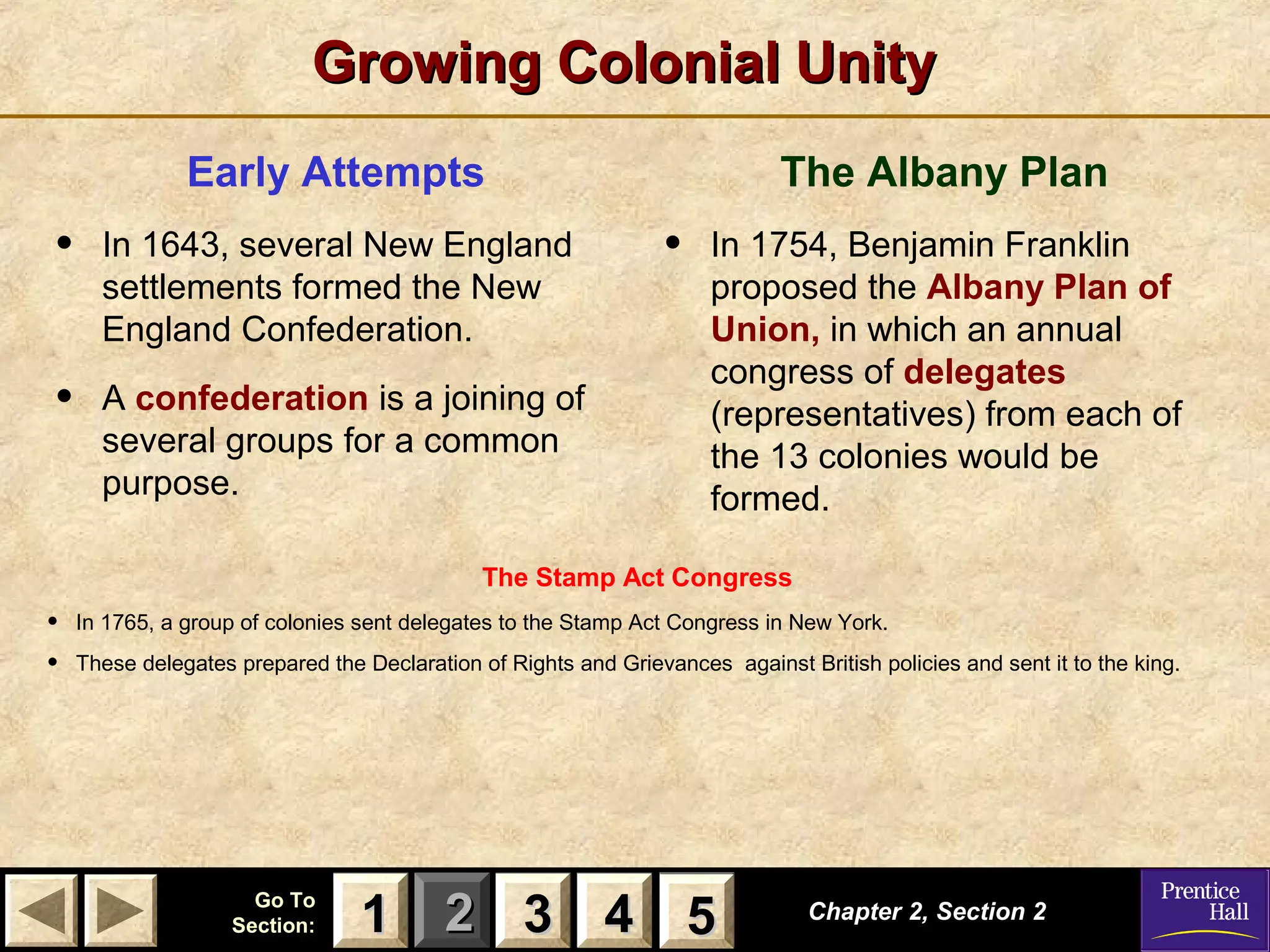 Growing Colonial Unity

Early Attempts

• In 1643, several New England settlements formed the New England Confederation.

• A confederation is a joining of several groups for a common purpose.

The Albany Plan

• In 1754, Benjamin Franklin proposed the Albany Plan of Union, in which an annual congress of delegates (representatives) from each of the 13 colonies would be formed.

The Stamp Act Congress

• In 1765, a group of colonies sent delegates to the Stamp Act Congress in New York.

• These delegates prepared the Declaration of Rights and Grievances against British policies and sent it to the king.

Go To Section: 1 2 3 4 5

Chapter 2, Section 2

Prentice Hall